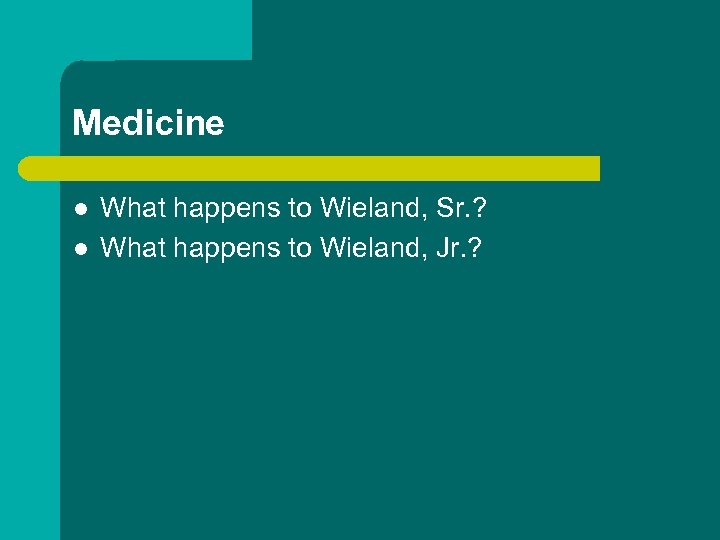 Medicine

- What happens to Wieland, Sr.?
- What happens to Wieland, Jr.?